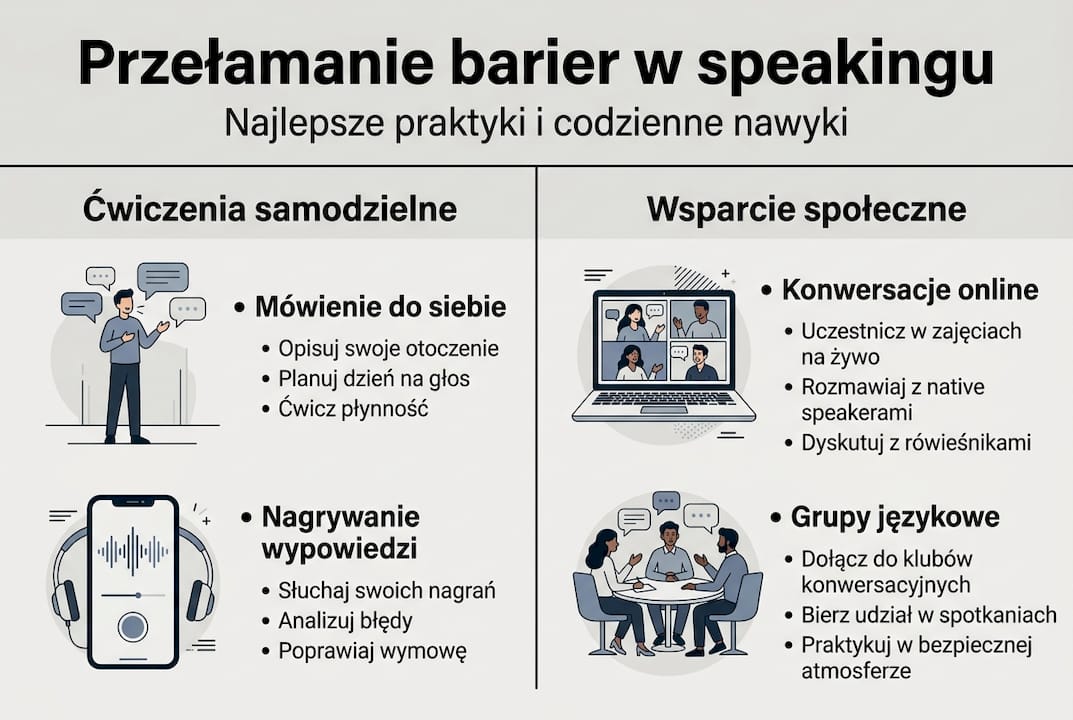 Przełamanie barier w speakingu

Najlepsze praktyki i codzienne nawyki

Ćwiczenia samodzielne

• Mówienie do siebie
• Opisuj swoje otoczenie
• Planuj dzień na głos
• Ćwicz płynność

• Nagrywanie wypowiedzi
• Słuchaj swoich nagrań
• Analizuj błędy
• Poprawiaj wymowę

Wsparcie społeczne

• Konwersacje online
• Uczestnicz w zajęciach na żywo
• Rozmawiaj z native speakerami
• Dyskutuj z rówieśnikami

• Grupy językowe
• Dołącz do klubów konwersacyjnych
• Bierz udział w spotkaniach
• Praktykuj w bezpiecznej atmosferze